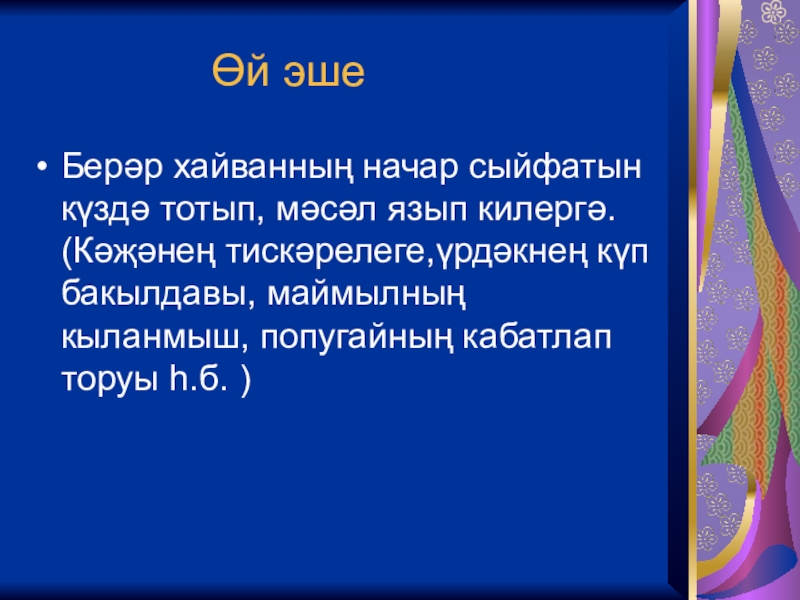 Өй эше

• Берәр хайванның начар сыйфатын күздә тотып, мәсәл язып килергә. (Кәҗәнең тискәрелеге,үрдәкнең күп бакылдавы, маймылның кыланмыш, попугайның кабатлап торуы һ.б. )